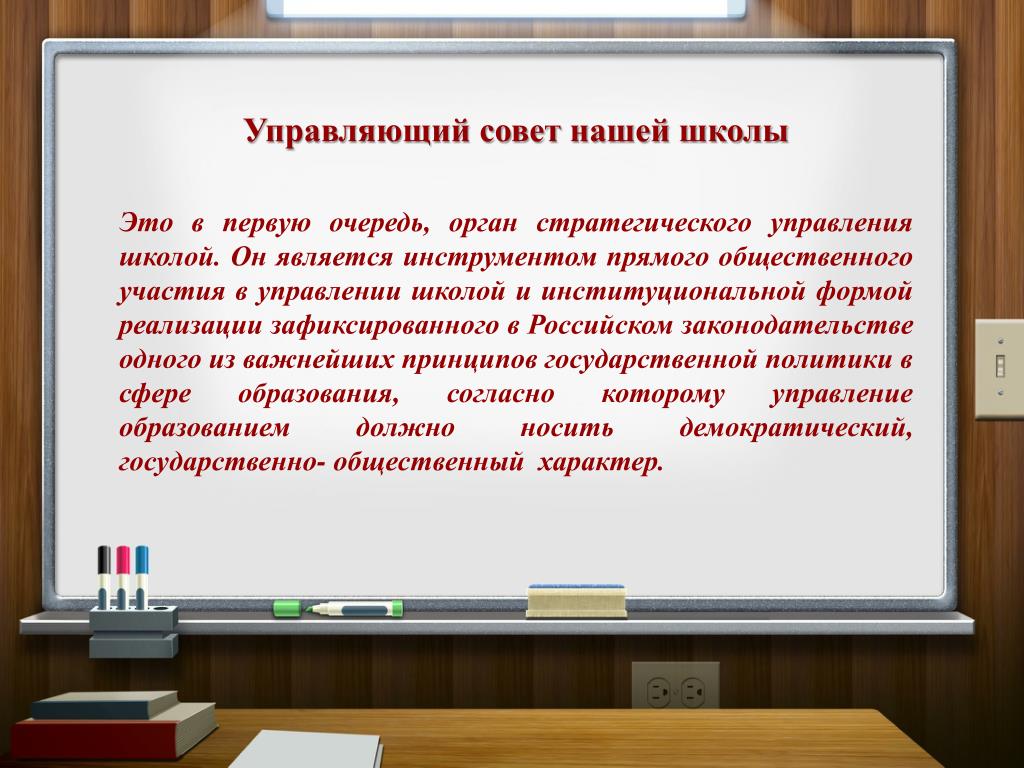 Управляющий совет нашей школы

Это в первую очередь, орган стратегического управления школой. Он является инструментом прямого общественного участия в управлении школой и институциональной формой реализации зафиксированного в Российском законодательстве одного из важнейших принципов государственной политики в сфере образования, согласно которому управление образованием должно носить демократический, государственно- общественный характер.